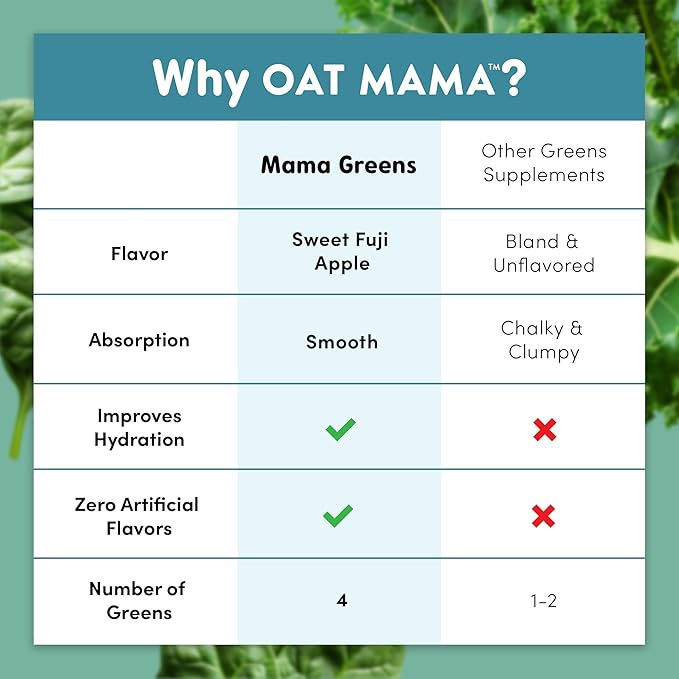 Why OAT MAMA™?

| | Mama Greens | Other Greens Supplements |
|---|---|---|
| Flavor | Sweet Fuji Apple | Bland & Unflavored |
| Absorption | Smooth | Chalky & Clumpy |
| Improves Hydration | ✓ | ✗ |
| Zero Artificial Flavors | ✓ | ✗ |
| Number of Greens | 4 | 1-2 |